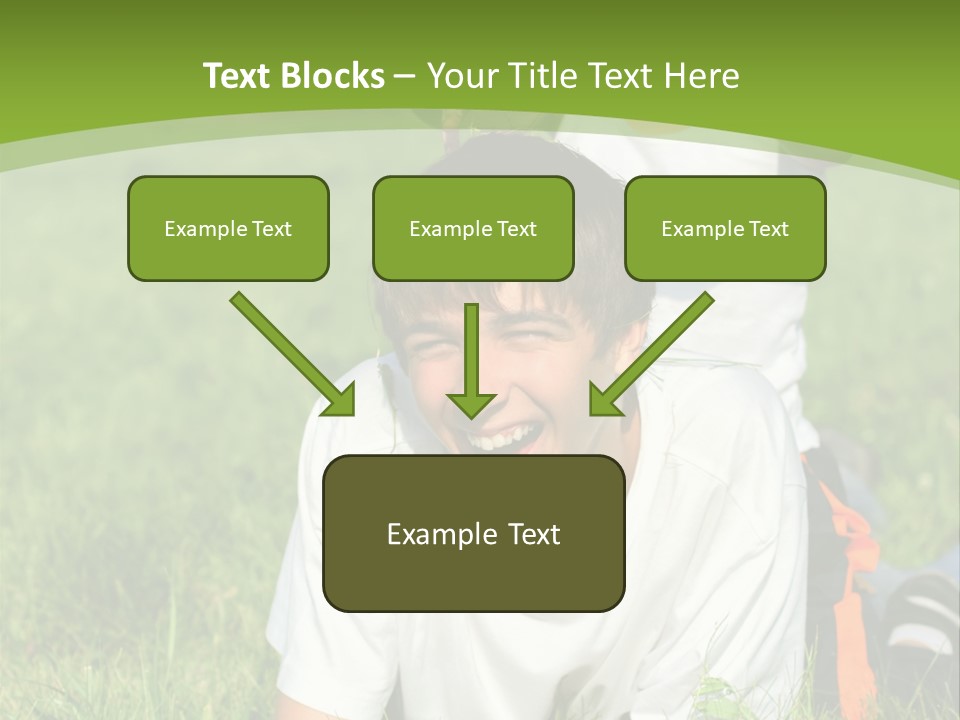 Text Blocks – Your Title Text Here

Example Text

Example Text

Example Text

Example Text